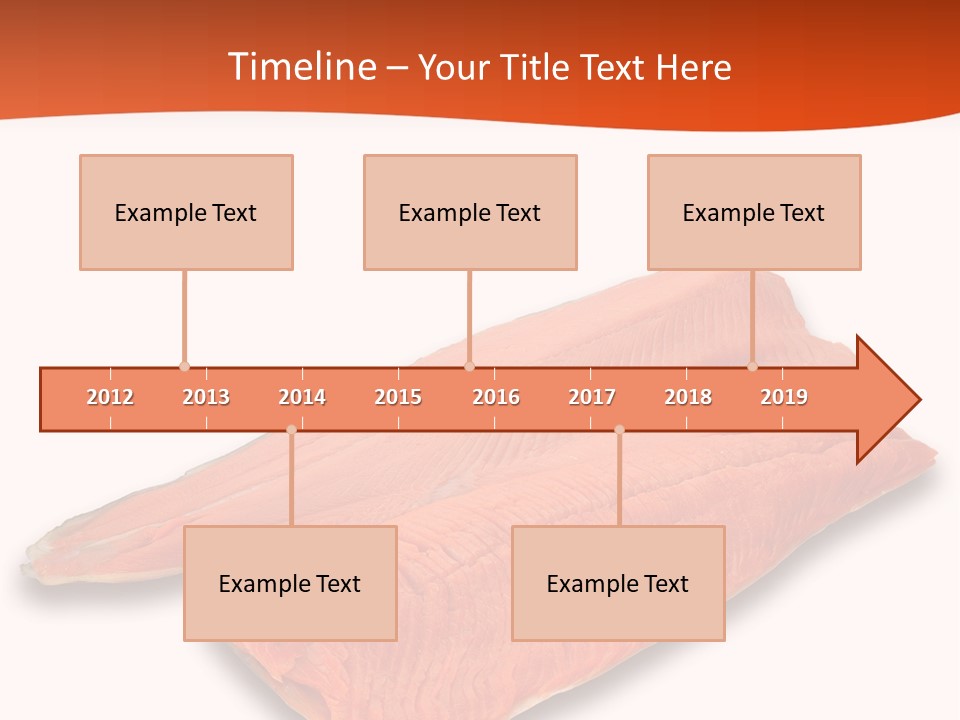 Timeline – Your Title Text Here

Example Text

Example Text

Example Text

2012 2013 2014 2015 2016 2017 2018 2019

Example Text

Example Text